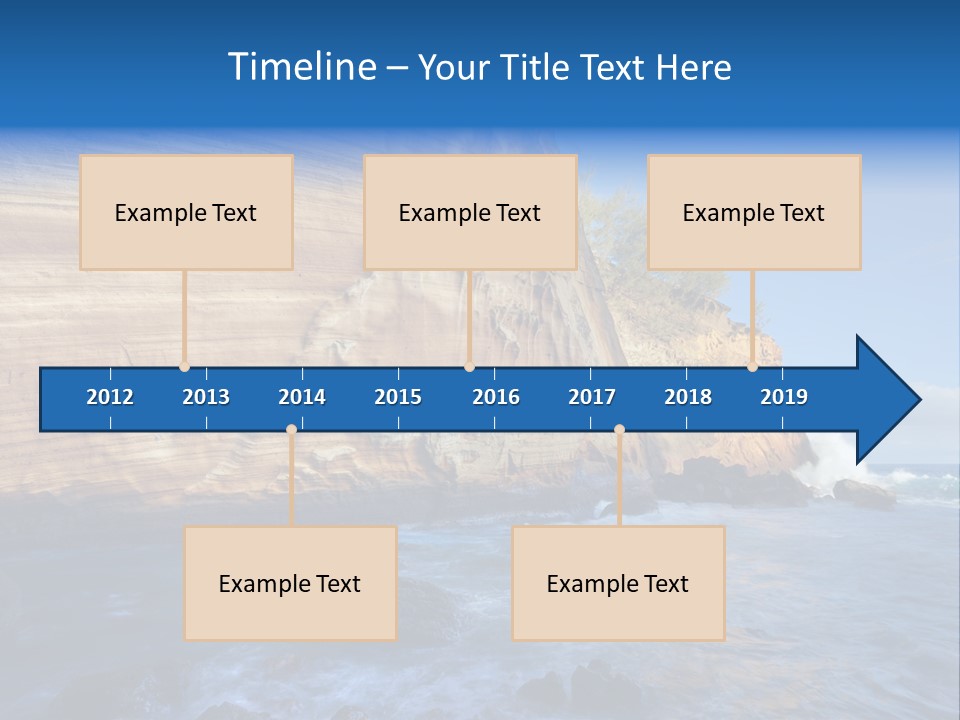 Timeline – Your Title Text Here

Example Text

Example Text

Example Text

2012 2013 2014 2015 2016 2017 2018 2019

Example Text

Example Text